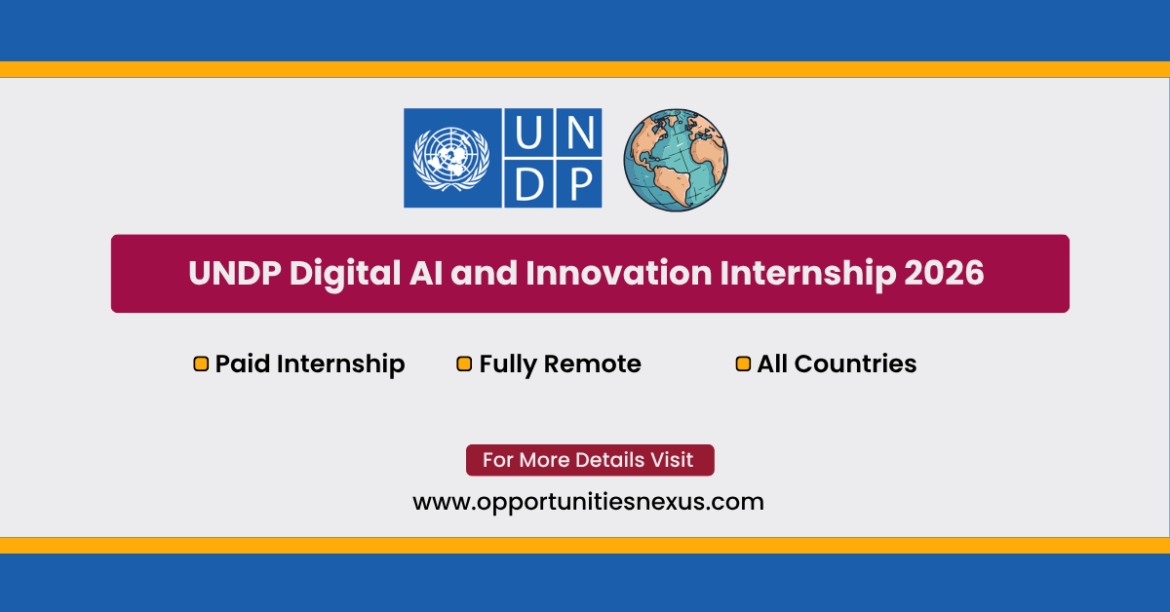 U N D P

UNDP Digital AI and Innovation Internship 2026

Paid Internship
Fully Remote
All Countries

For More Details Visit

www.opportunitiesnexus.com